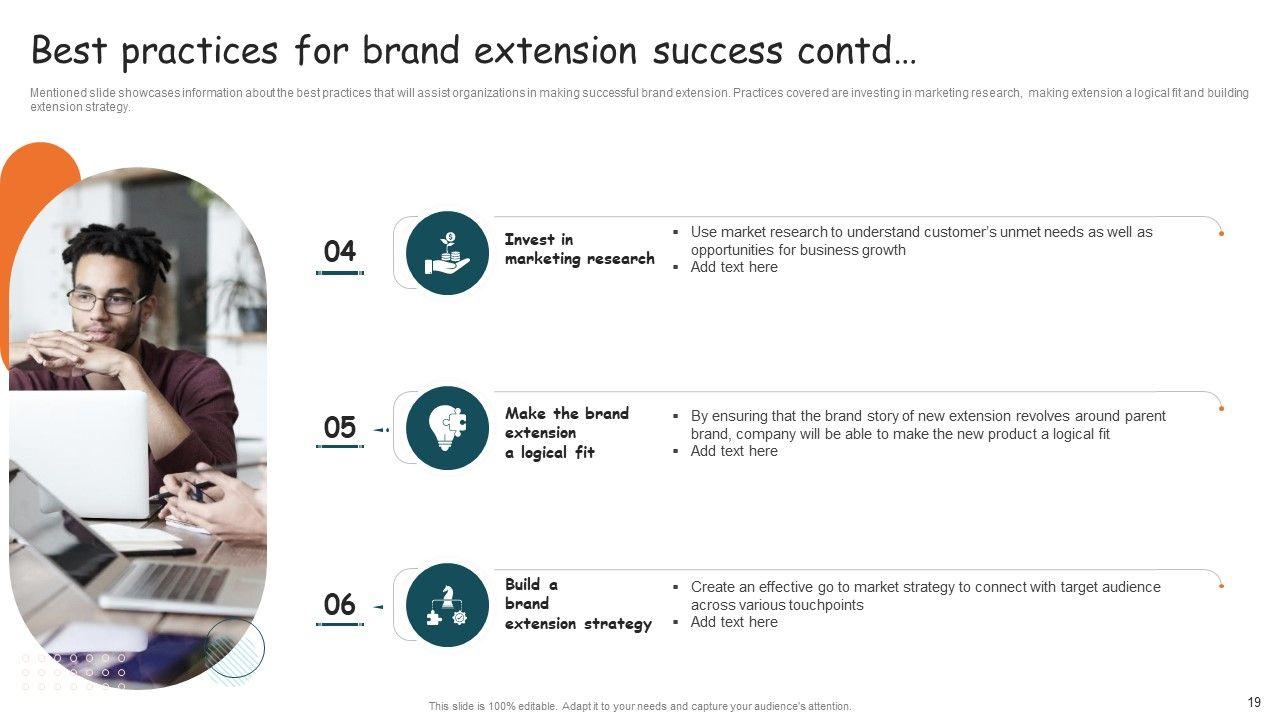 Best practices for brand extension success contd…

Mentioned slide showcases information about the best practices that will assist organizations in making successful brand extension. Practices covered are investing in marketing research, making extension a logical fit and building extension strategy.

04

Invest in marketing research

▪ Use market research to understand customer's unmet needs as well as opportunities for business growth
▪ Add text here

05

Make the brand extension a logical fit

▪ By ensuring that the brand story of new extension revolves around parent brand, company will be able to make the new product a logical fit
▪ Add text here

06

Build a brand extension strategy

▪ Create an effective go to market strategy to connect with target audience across various touchpoints
▪ Add text here

This slide is 100% editable. Adapt it to your needs and capture your audience's attention.

19